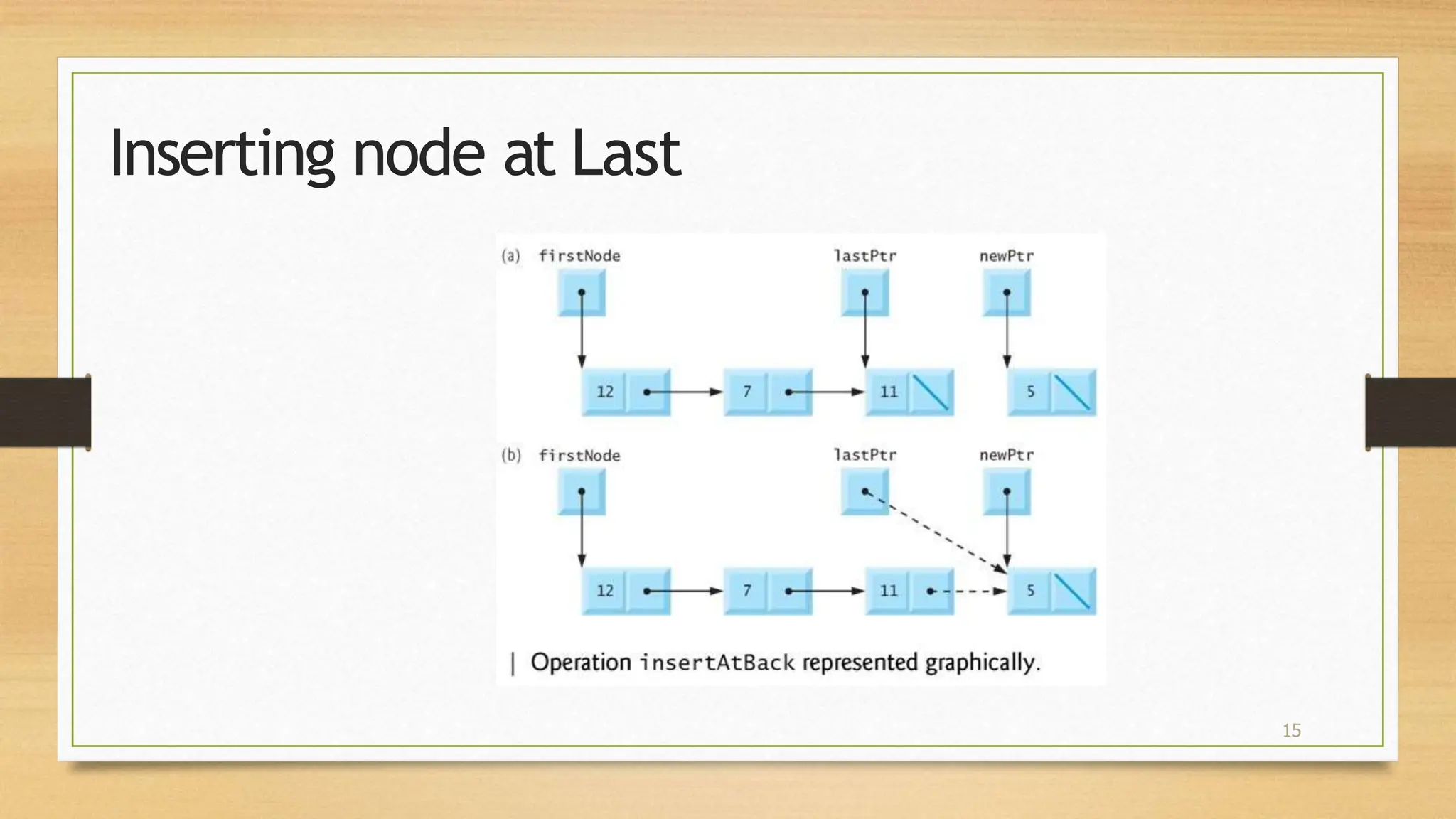 Inserting node at Last

(a) firstNode

lastPtr

newPtr

12

7

11

5

(b) firstNode

lastPtr

newPtr

12

7

11

5

| Operation insertAtBack represented graphically.

15